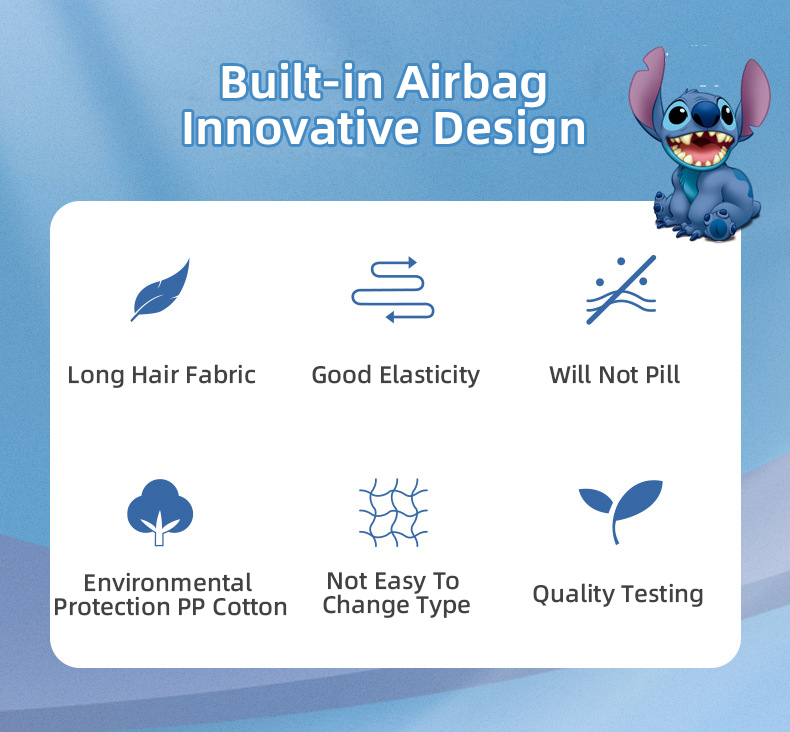 Built-in Airbag
Innovative Design

Long Hair Fabric

Good Elasticity

Will Not Pill

Environmental Protection PP Cotton

Not Easy To Change Type

Quality Testing